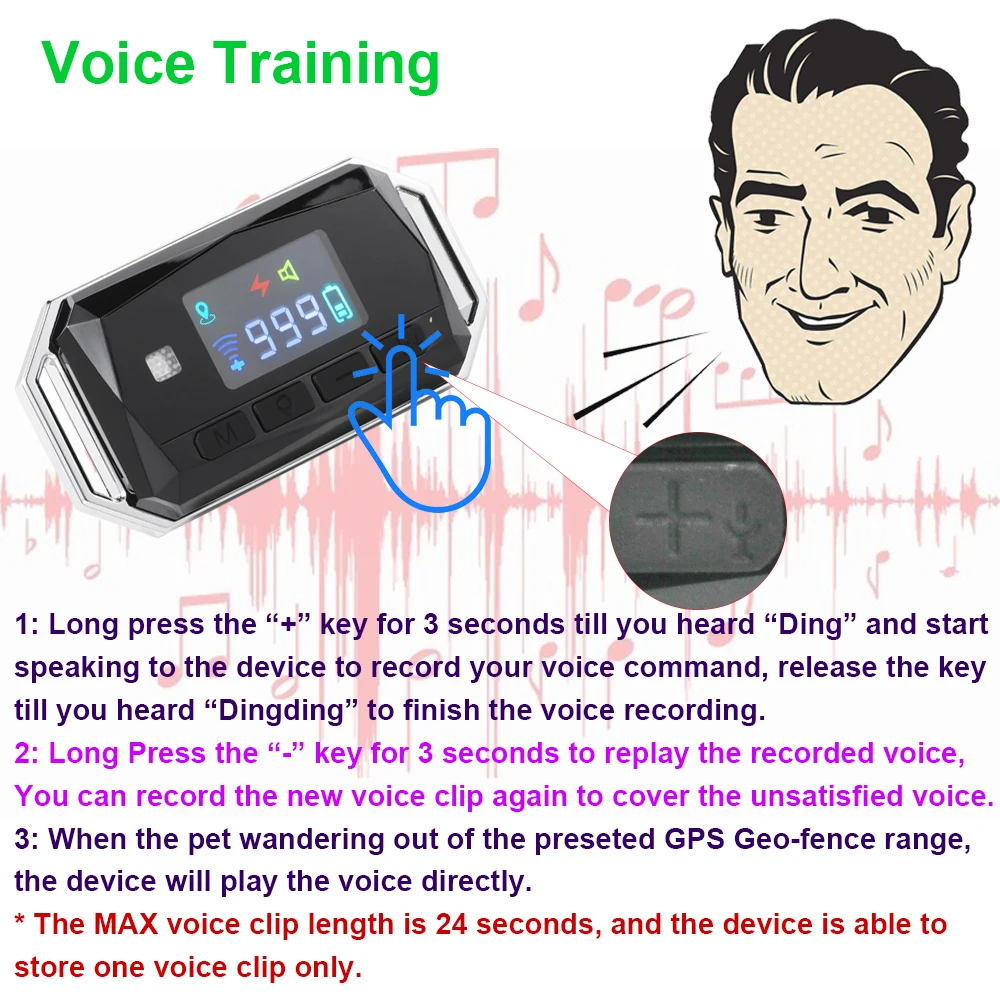 Voice Training

999

M

1: Long press the “+” key for 3 seconds till you heard “Ding” and start speaking to the device to record your voice command, release the key till you heard “Dingding” to finish the voice recording.

2: Long Press the “-” key for 3 seconds to replay the recorded voice, You can record the new voice clip again to cover the unsatisfied voice.

3: When the pet wandering out of the preseted GPS Geo-fence range, the device will play the voice directly.

* The MAX voice clip length is 24 seconds, and the device is able to store one voice clip only.